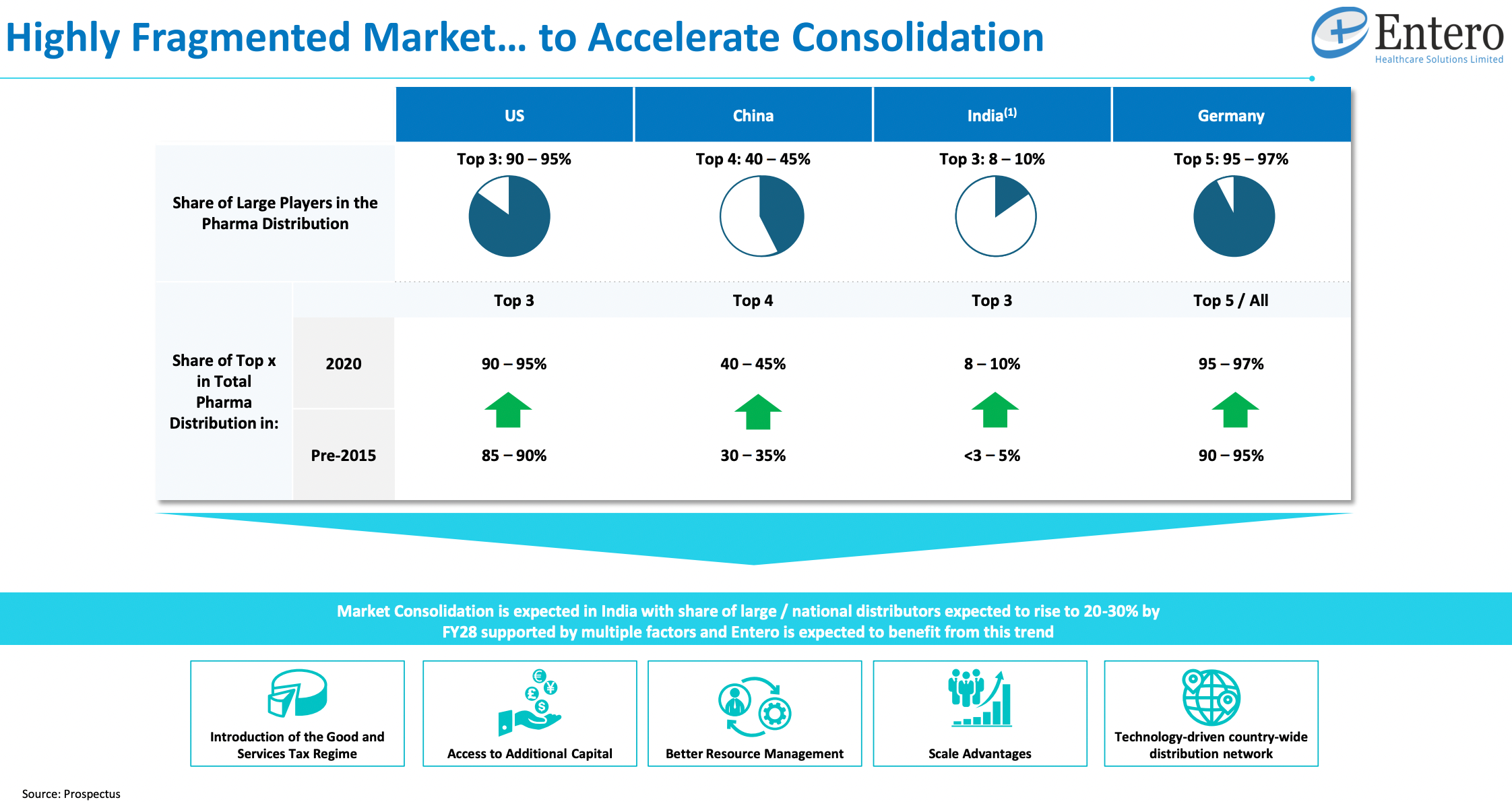 Highly Fragmented Market… to Accelerate Consolidation

Entero
Healthcare Solutions Limited

| | | US | China | India$^{(1)}$ | Germany |
|---|---|---|---|---|---|
| Share of Large Players in the Pharma Distribution | | Top 3: 90 – 95% | Top 4: 40 – 45% | Top 3: 8 – 10% | Top 5: 95 – 97% |
| Share of Top x in Total Pharma Distribution in: | | Top 3 | Top 4 | Top 3 | Top 5 / All |
| | 2020 | 90 – 95% | 40 – 45% | 8 – 10% | 95 – 97% |
| | Pre-2015 | 85 – 90% | 30 – 35% | <3 – 5% | 90 – 95% |

Market Consolidation is expected in India with share of large / national distributors expected to rise to 20-30% by FY28 supported by multiple factors and Entero is expected to benefit from this trend

Introduction of the Good and Services Tax Regime

Access to Additional Capital

Better Resource Management

Scale Advantages

Technology-driven country-wide distribution network

Source: Prospectus